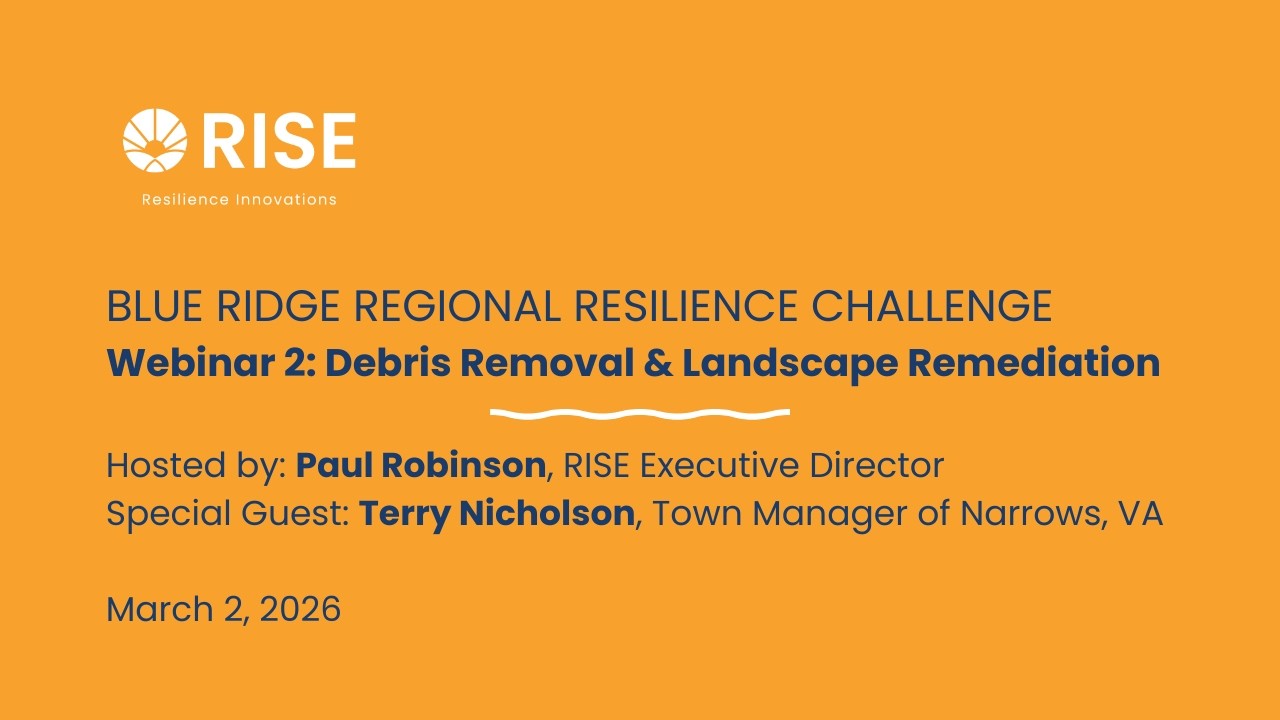 RISE
Resilience Innovations

BLUE RIDGE REGIONAL RESILIENCE CHALLENGE
Webinar 2: Debris Removal & Landscape Remediation

Hosted by: Paul Robinson, RISE Executive Director
Special Guest: Terry Nicholson, Town Manager of Narrows, VA

March 2, 2026